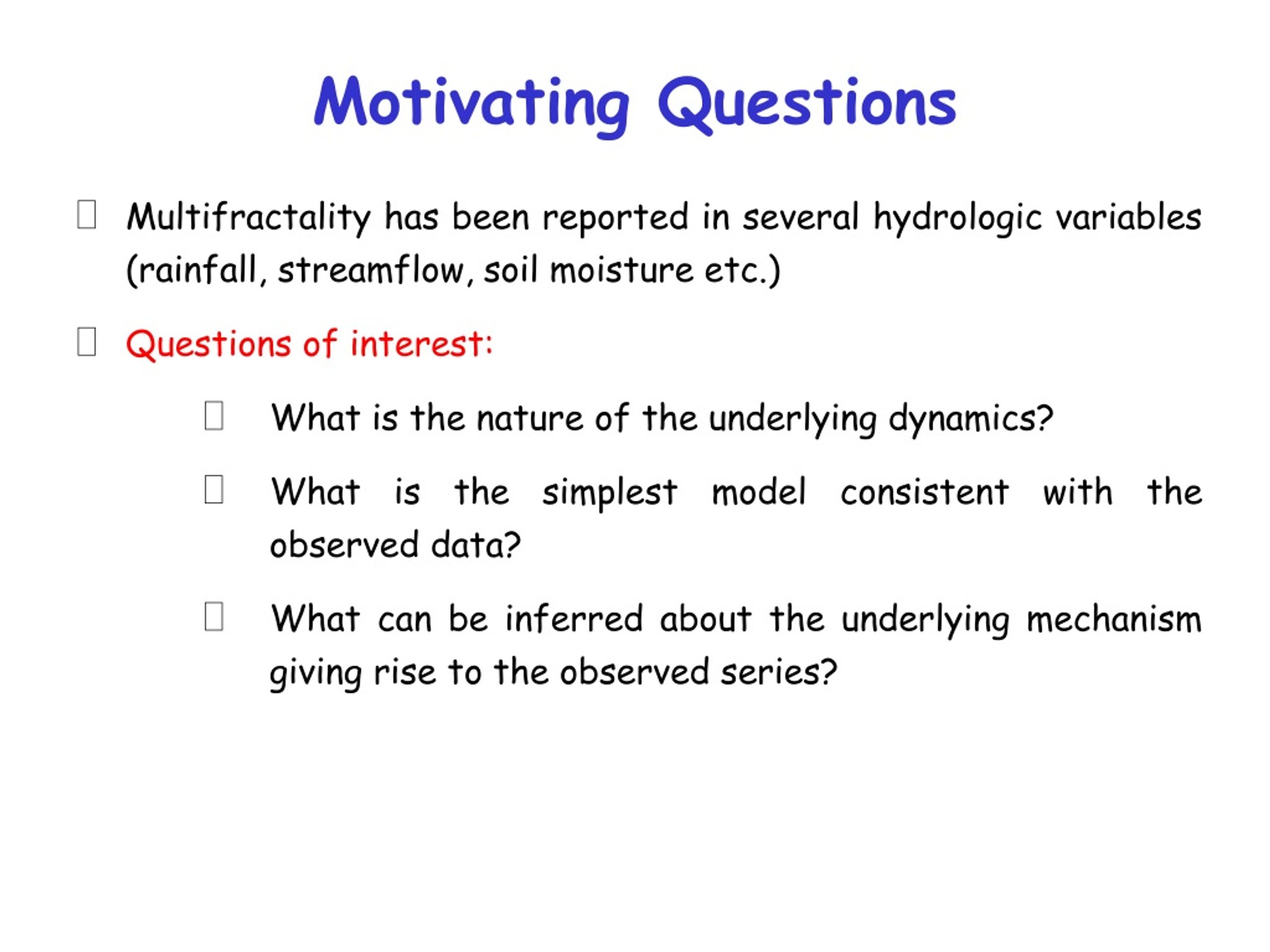 Motivating Questions

Multifractality has been reported in several hydrologic variables (rainfall, streamflow, soil moisture etc.)

Questions of interest:

What is the nature of the underlying dynamics?

What is the simplest model consistent with the observed data?

What can be inferred about the underlying mechanism giving rise to the observed series?